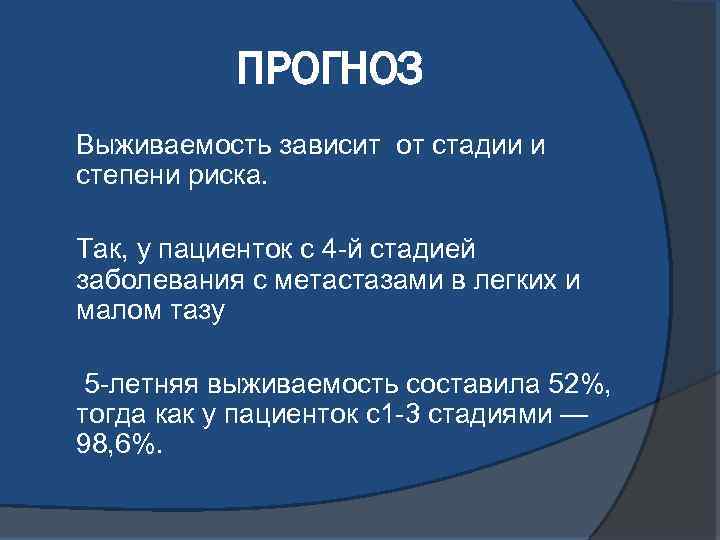 ПРОГНОЗ

Выживаемость зависит от стадии и степени риска.

Так, у пациенток с 4-й стадией заболевания с метастазами в легких и малом тазу

5-летняя выживаемость составила 52%, тогда как у пациенток с1-3 стадиями — 98,6%.